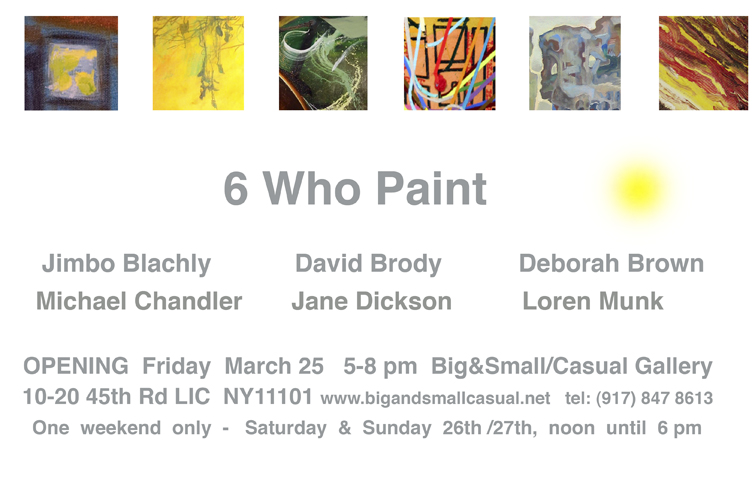 6 Who Paint

Jimbo Blachly
David Brody
Deborah Brown
Michael Chandler
Jane Dickson
Loren Munk

OPENING Friday March 25 5-8 pm Big&Small/Casual Gallery
10-20 45th Rd LIC NY11101 www.bigandsmallcasual.net tel: (917) 847 8613
One weekend only - Saturday & Sunday 26th /27th, noon until 6 pm